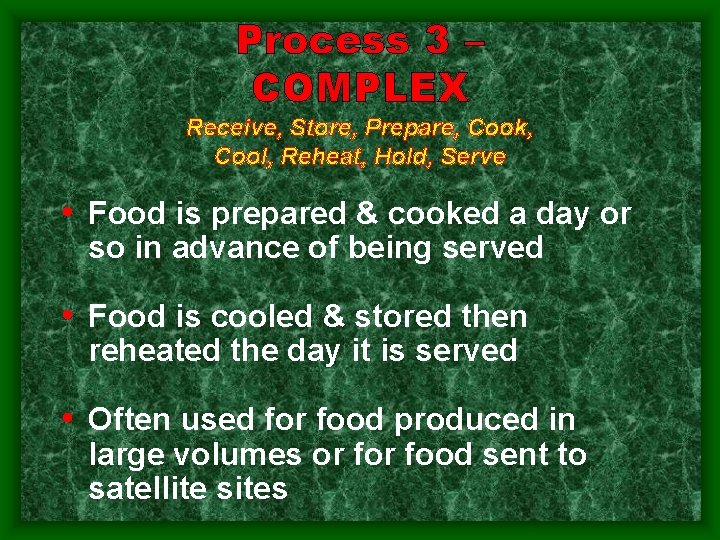 Process 3 – COMPLEX

Receive, Store, Prepare, Cook, Cool, Reheat, Hold, Serve

• Food is prepared & cooked a day or so in advance of being served

• Food is cooled & stored then reheated the day it is served

• Often used for food produced in large volumes or for food sent to satellite sites